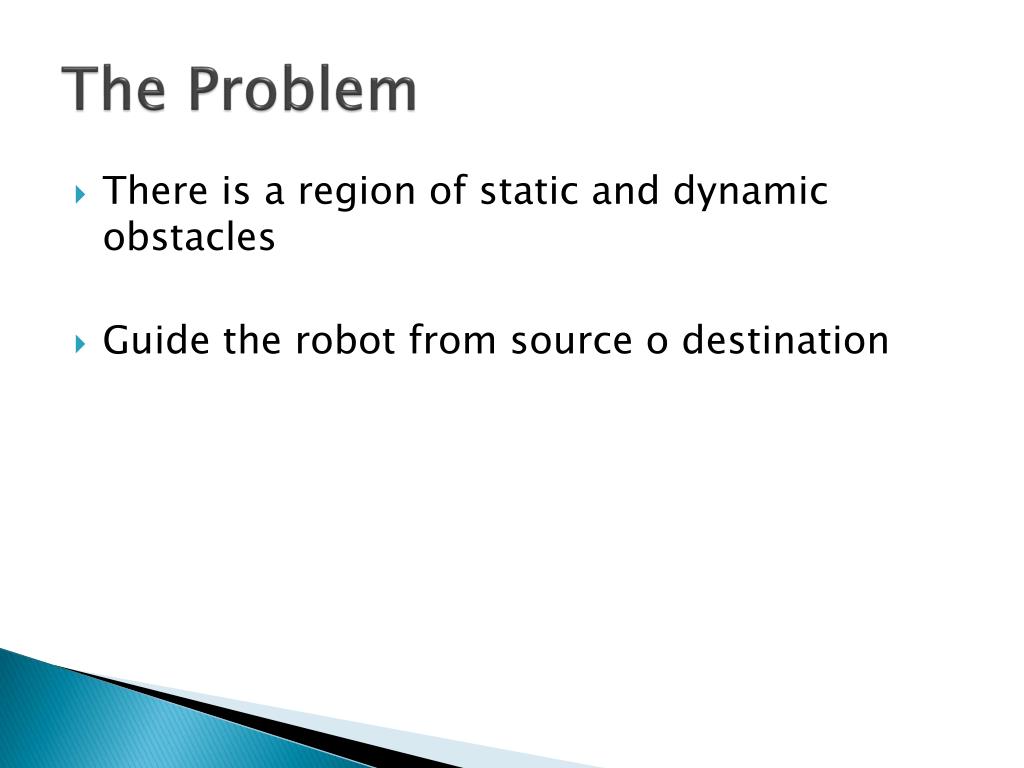 The Problem

There is a region of static and dynamic obstacles

Guide the robot from source o destination